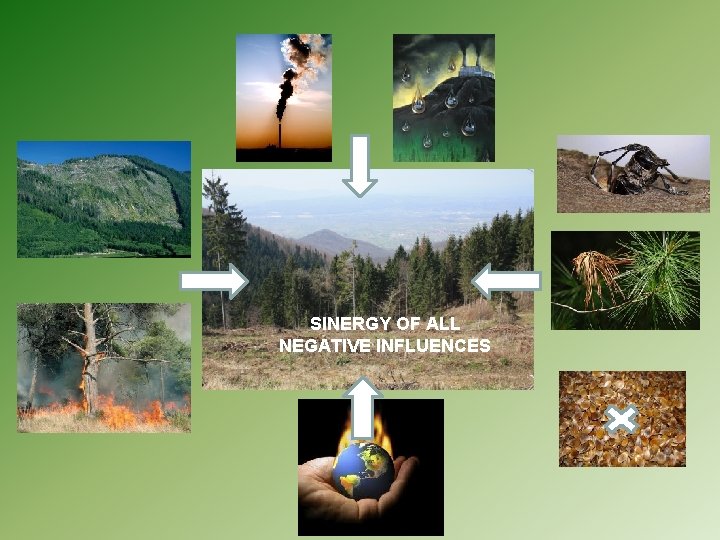 SINERGY OF ALL NEGATIVE INFLUENCES